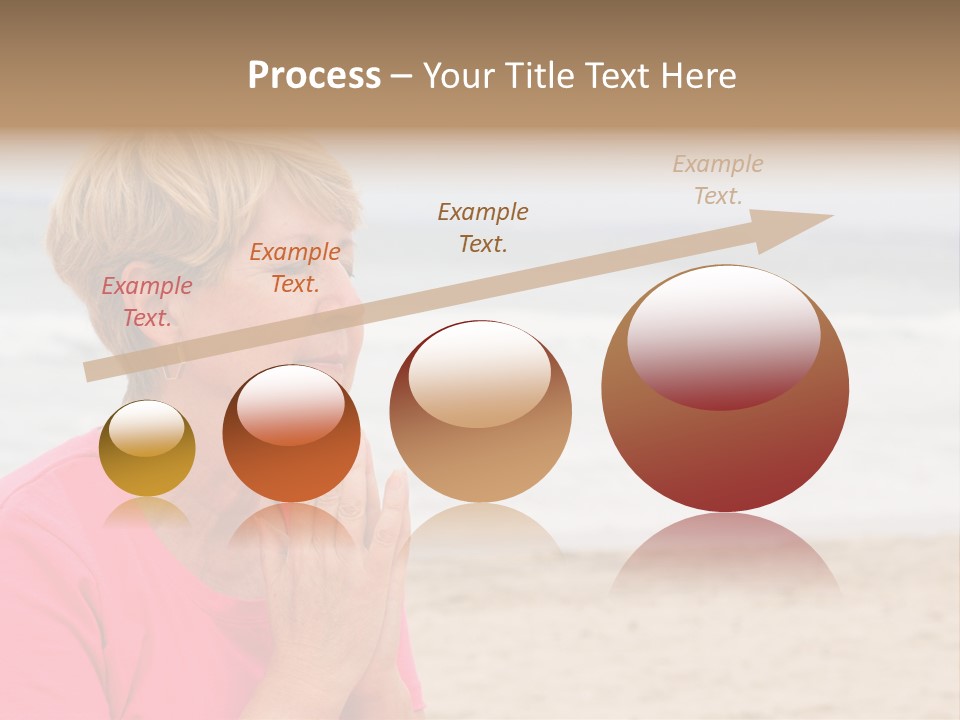 Process – Your Title Text Here

Example Text.

Example Text.

Example Text.

Example Text.